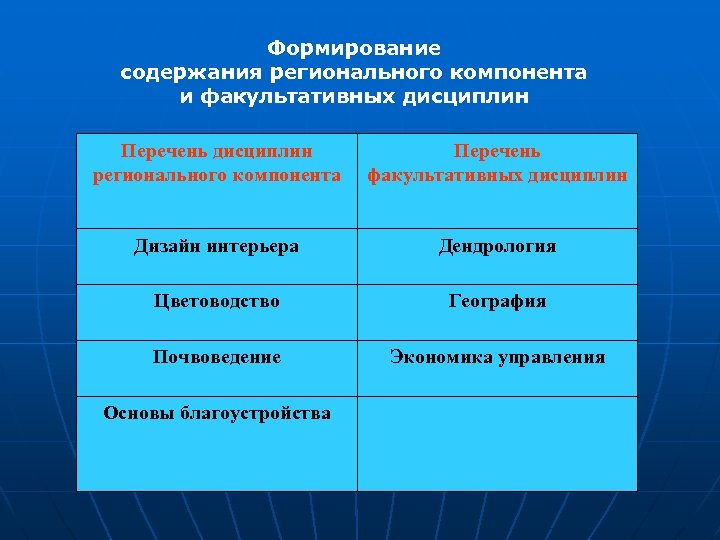 Формирование
содержания регионального компонента
и факультативных дисциплин

| Перечень дисциплин регионального компонента | Перечень факультативных дисциплин |
|---|---|
| Дизайн интерьера | Дендрология |
| Цветоводство | География |
| Почвоведение | Экономика управления |
| Основы благоустройства | |